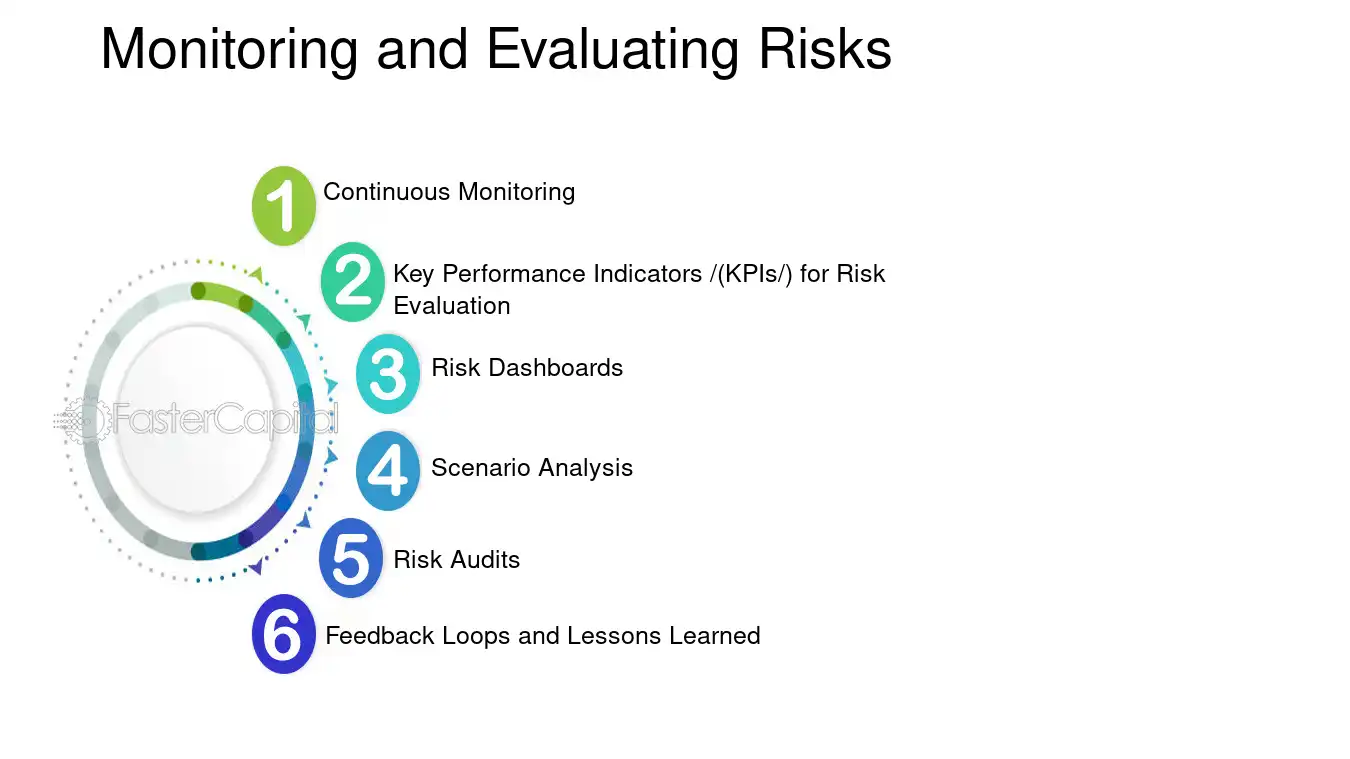 Monitoring and Evaluating Risks

FasterCapital

1 Continuous Monitoring

2 Key Performance Indicators /(KPIs/) for Risk Evaluation

3 Risk Dashboards

4 Scenario Analysis

5 Risk Audits

6 Feedback Loops and Lessons Learned